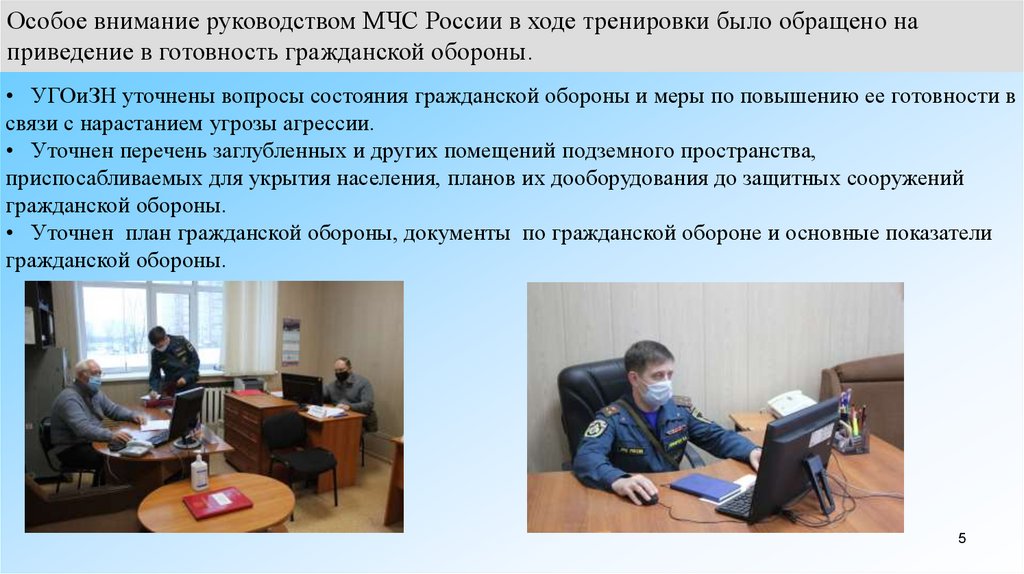 Особое внимание руководством МЧС России в ходе тренировки было обращено на приведение в готовность гражданской обороны.

• УГОиЗН уточнены вопросы состояния гражданской обороны и меры по повышению ее готовности в связи с нарастанием угрозы агрессии.
• Уточнен перечень заглубленных и других помещений подземного пространства, приспосабливаемых для укрытия населения, планов их дооборудования до защитных сооружений гражданской обороны.
• Уточнен план гражданской обороны, документы по гражданской обороне и основные показатели гражданской обороны.

5